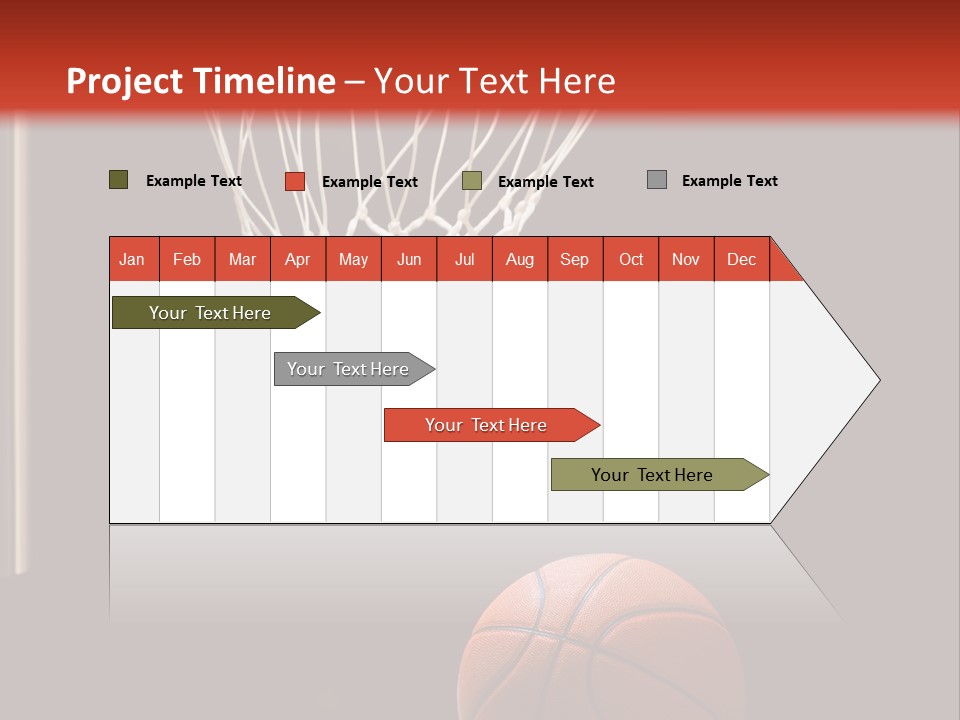 Project Timeline – Your Text Here

Example Text
Example Text
Example Text
Example Text

| Jan | Feb | Mar | Apr | May | Jun | Jul | Aug | Sep | Oct | Nov | Dec |
|---|---|---|---|---|---|---|---|---|---|---|---|

Your Text Here
Your Text Here
Your Text Here
Your Text Here